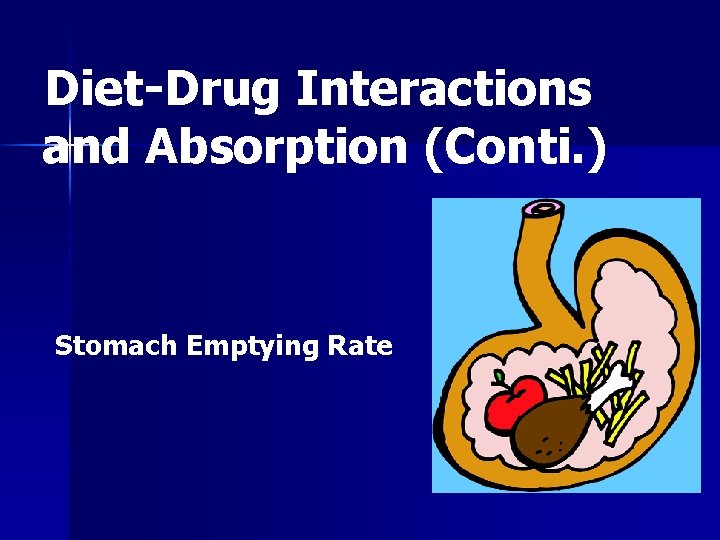 Diet-Drug Interactions and Absorption (Conti.)

Stomach Emptying Rate